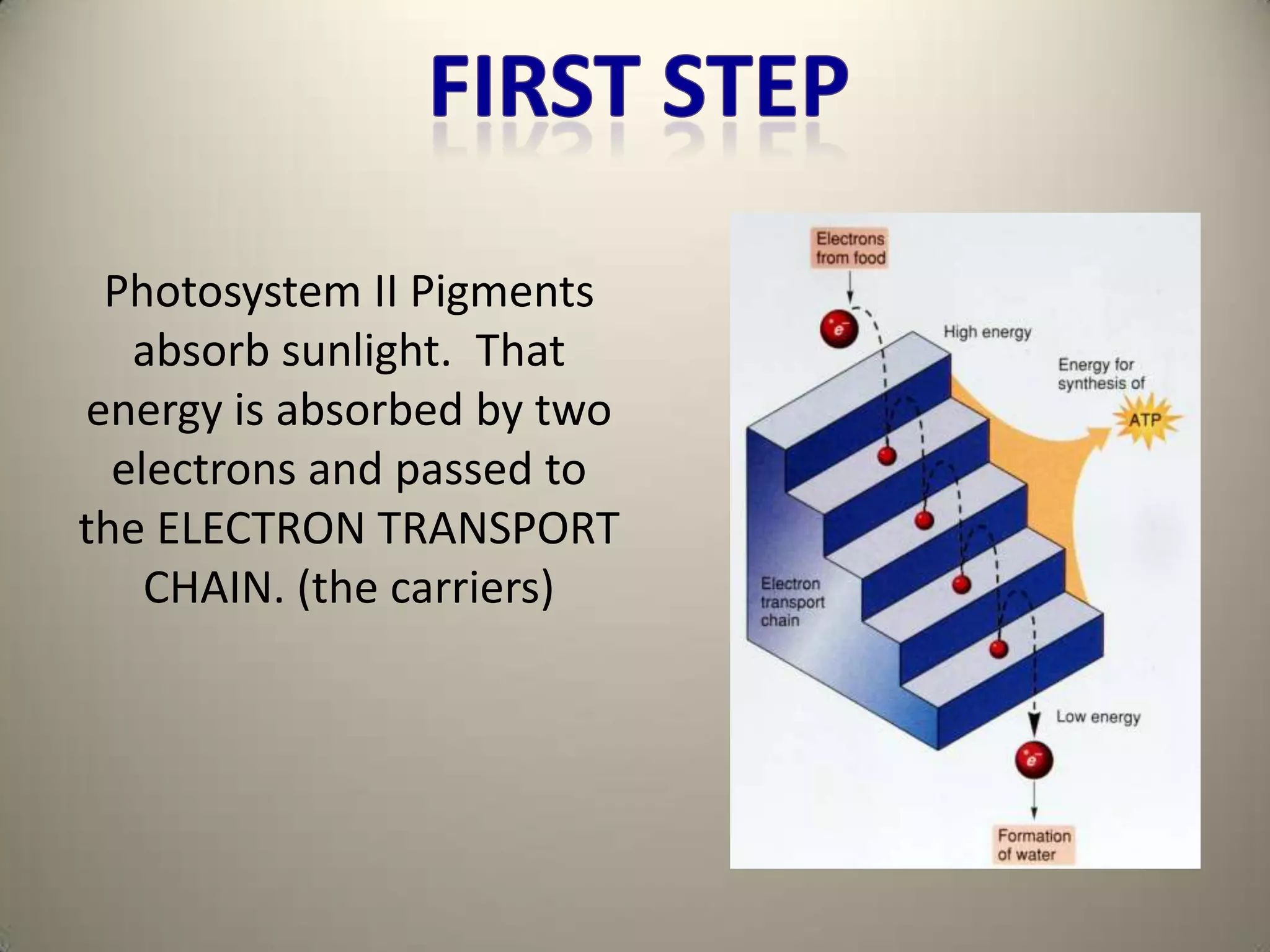 FIRST STEP

Photosystem II Pigments absorb sunlight. That energy is absorbed by two electrons and passed to the ELECTRON TRANSPORT CHAIN. (the carriers)

Electrons from food

$e^-$

High energy

Energy for synthesis of

ATP

Electron transport chain

Low energy

$e^-$

Formation of water